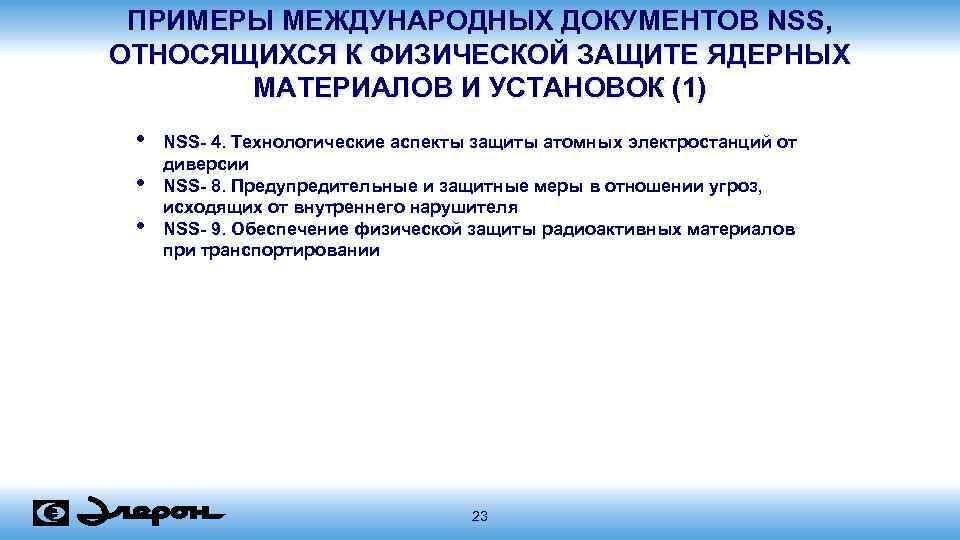 ПРИМЕРЫ МЕЖДУНАРОДНЫХ ДОКУМЕНТОВ NSS, ОТНОСЯЩИХСЯ К ФИЗИЧЕСКОЙ ЗАЩИТЕ ЯДЕРНЫХ МАТЕРИАЛОВ И УСТАНОВОК (1)

• NSS- 4. Технологические аспекты защиты атомных электростанций от диверсии
• NSS- 8. Предупредительные и защитные меры в отношении угроз, исходящих от внутреннего нарушителя
• NSS- 9. Обеспечение физической защиты радиоактивных материалов при транспортировании

Элерон

23